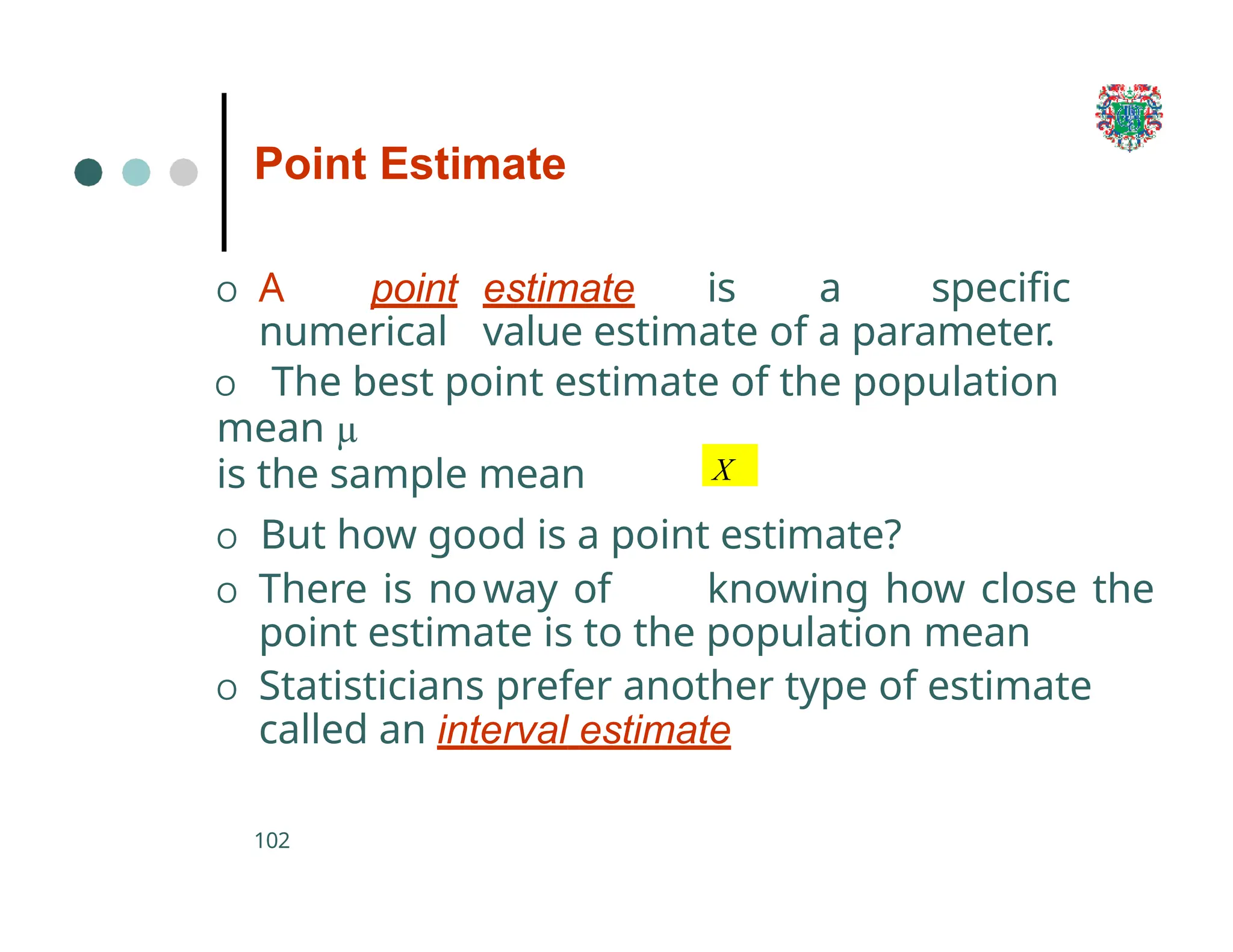 Point Estimate

o A point estimate is a specific numerical value estimate of a parameter.

o The best point estimate of the population mean $\mu$ is the sample mean $X$

o But how good is a point estimate?

o There is no way of knowing how close the point estimate is to the population mean

o Statisticians prefer another type of estimate called an interval estimate

102